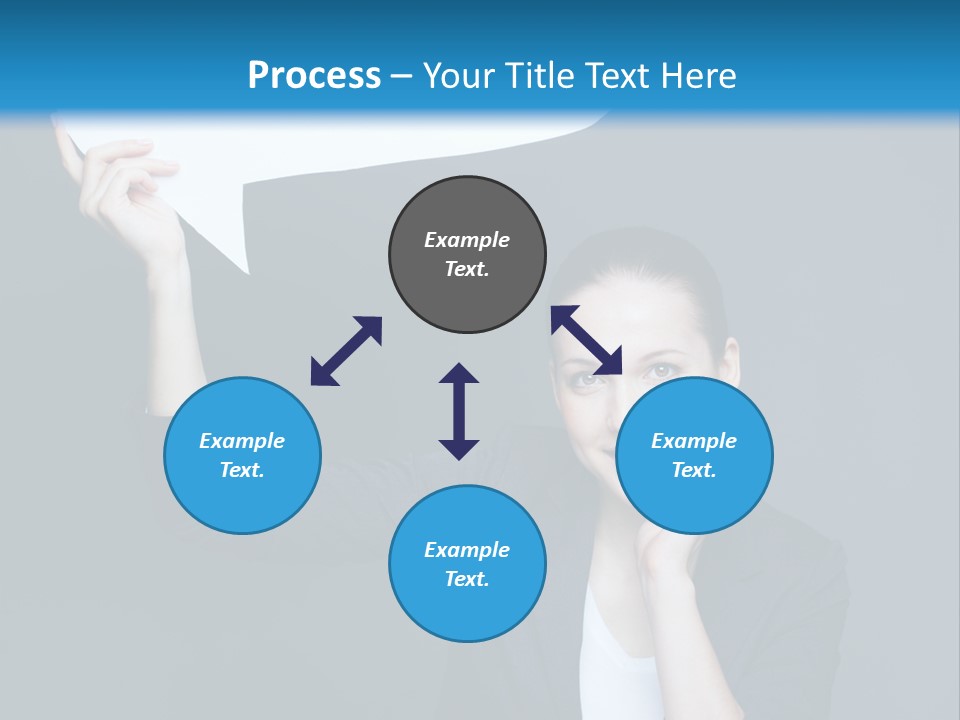 Process – Your Title Text Here

Example Text.

Example Text.

Example Text.

Example Text.